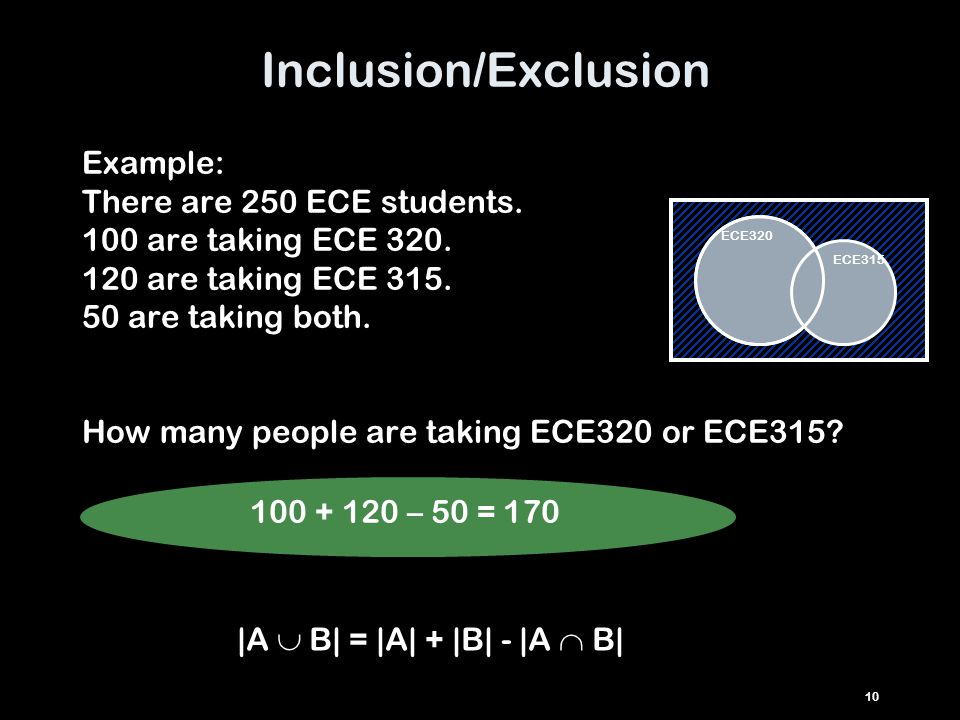 Inclusion/Exclusion

Example:
There are 250 ECE students.
100 are taking ECE 320.
120 are taking ECE 315.
50 are taking both.

ECE320
ECE315

How many people are taking ECE320 or ECE315?

100 + 120 – 50 = 170

$|A \cup B| = |A| + |B| - |A \cap B|$

10